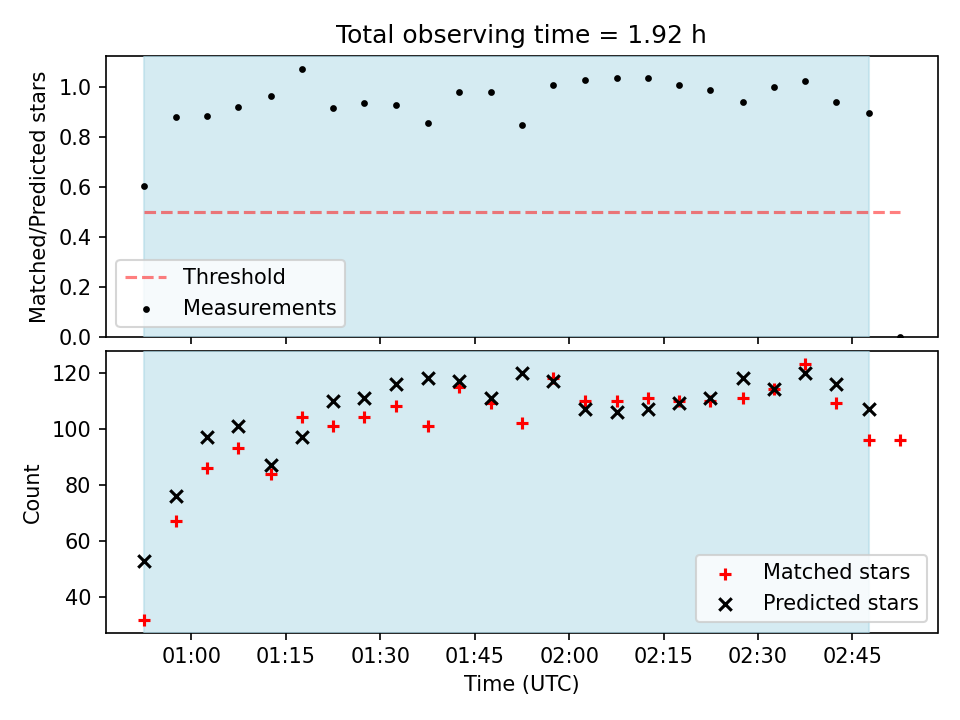 Total observing time = 1.92 h

Matched/Predicted stars

1.0
0.8
0.6
0.4
0.2
0.0

Threshold
Measurements

Count

120
100
80
60
40

Matched stars
Predicted stars

01:00
01:15
01:30
01:45
02:00
02:15
02:30
02:45

Time (UTC)